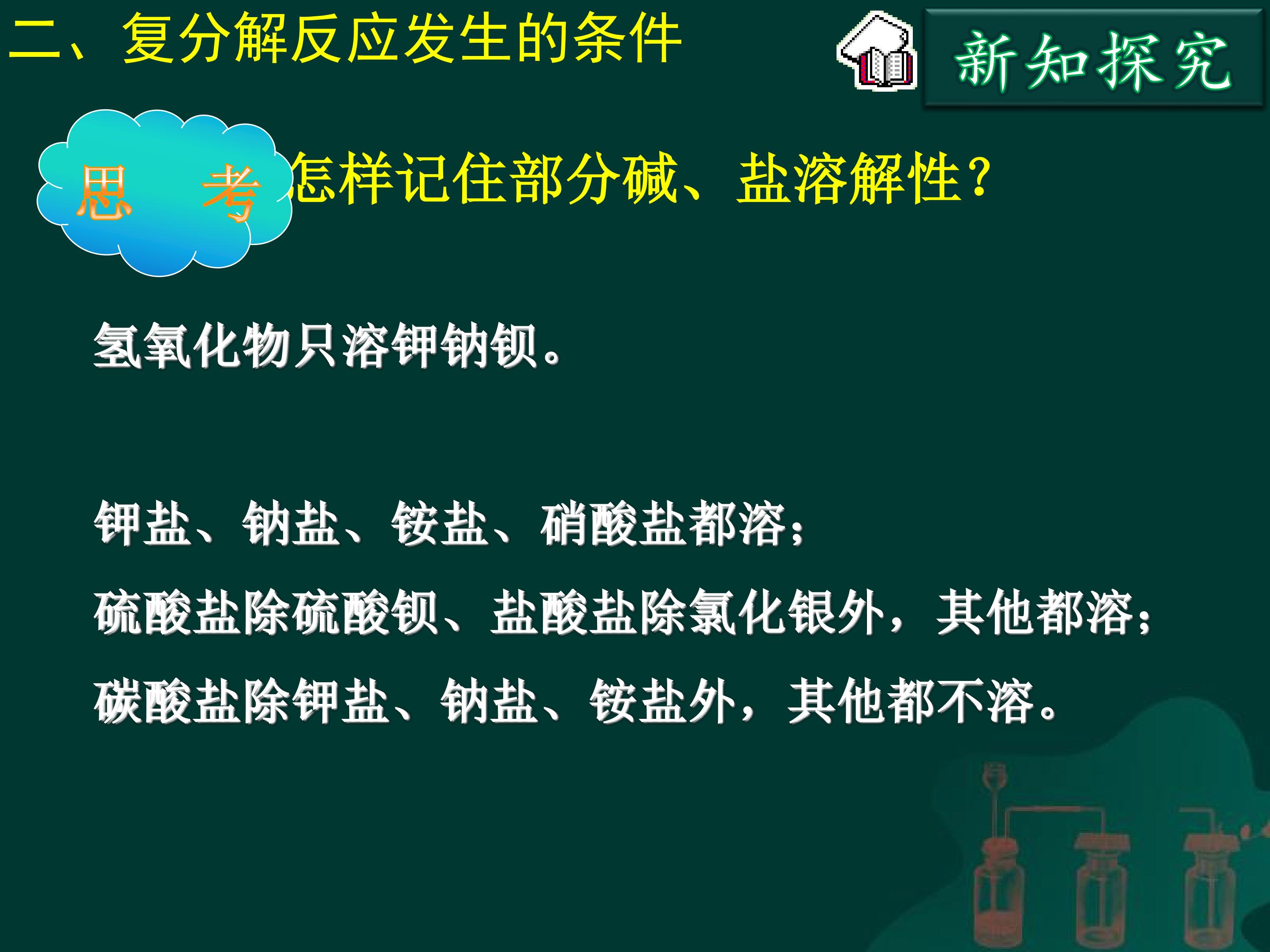 二、复分解反应发生的条件

新知探究

思 考

怎样记住部分碱、盐溶解性？

氢氧化物只溶钾钠钡。

钾盐、钠盐、铵盐、硝酸盐都溶；

硫酸盐除硫酸钡、盐酸盐除氯化银外，其他都溶；

碳酸盐除钾盐、钠盐、铵盐外，其他都不溶。